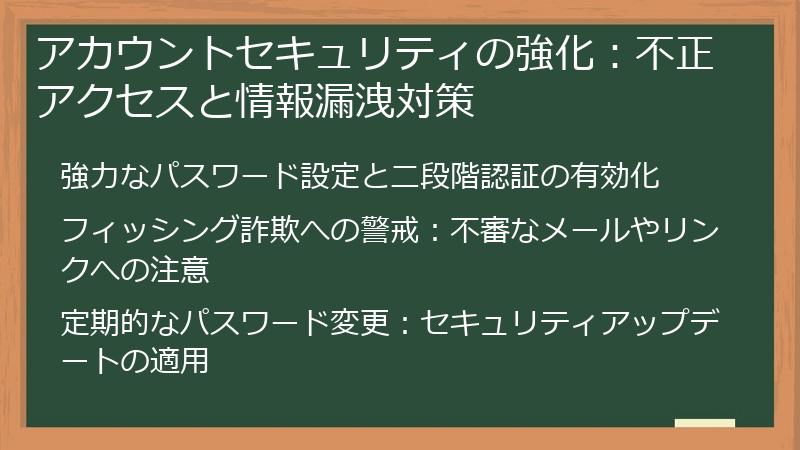 アカウントセキュリティの強化：不正アクセスと情報漏洩対策

強力なパスワード設定と二段階認証の有効化

フィッシング詐欺への警戒：不審なメールやリンクへの注意

定期的なパスワード変更：セキュリティアップデートの適用